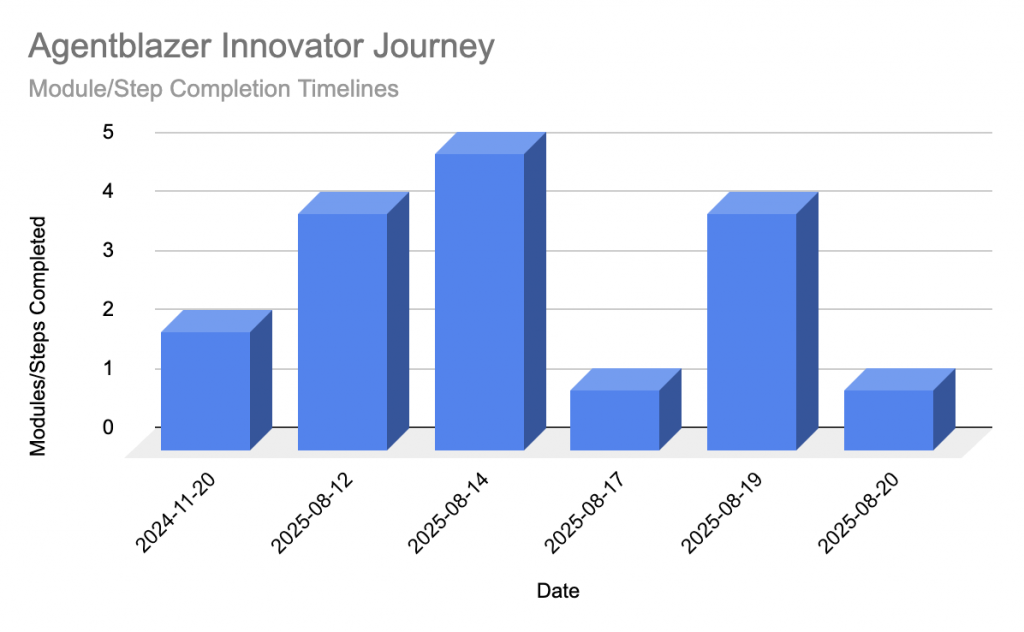 Agentblazer Innovator Journey

Module/Step Completion Timelines

Modules/Steps Completed

5
4
3
2
1
0

2024-11-20
2025-08-12
2025-08-14
2025-08-17
2025-08-19
2025-08-20

Date